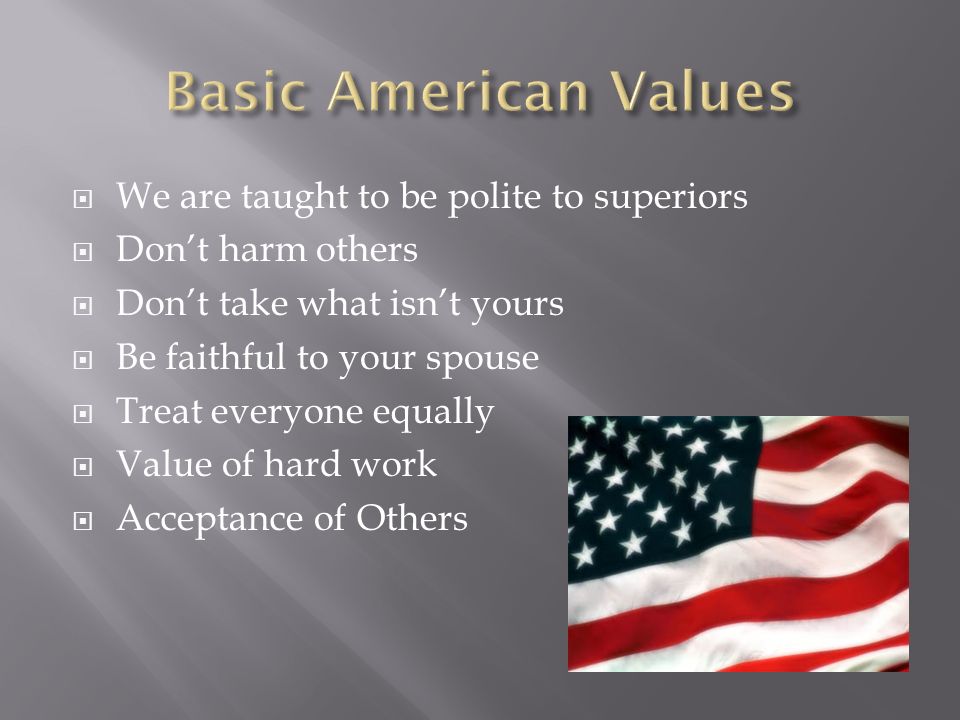 Basic American Values

- We are taught to be polite to superiors
- Don’t harm others
- Don’t take what isn’t yours
- Be faithful to your spouse
- Treat everyone equally
- Value of hard work
- Acceptance of Others